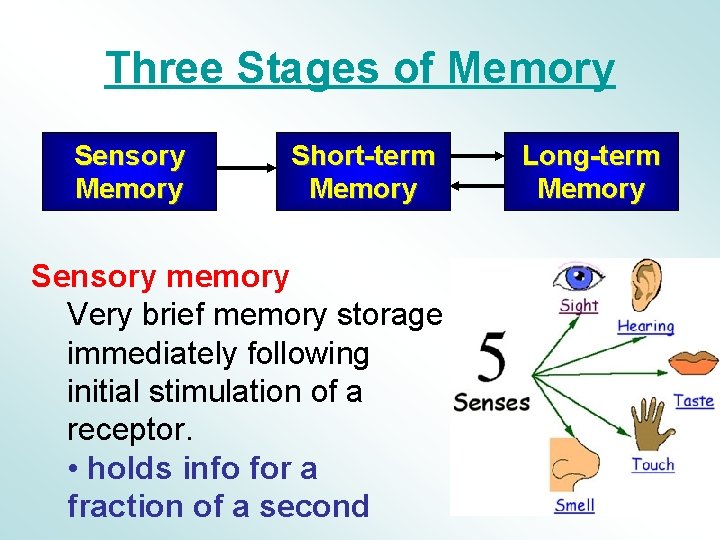 Three Stages of Memory

Sensory Memory

Short-term Memory

Long-term Memory

Sensory memory

Very brief memory storage immediately following initial stimulation of a receptor.

• holds info for a fraction of a second

5 Senses

Sight

Hearing

Taste

Touch

Smell